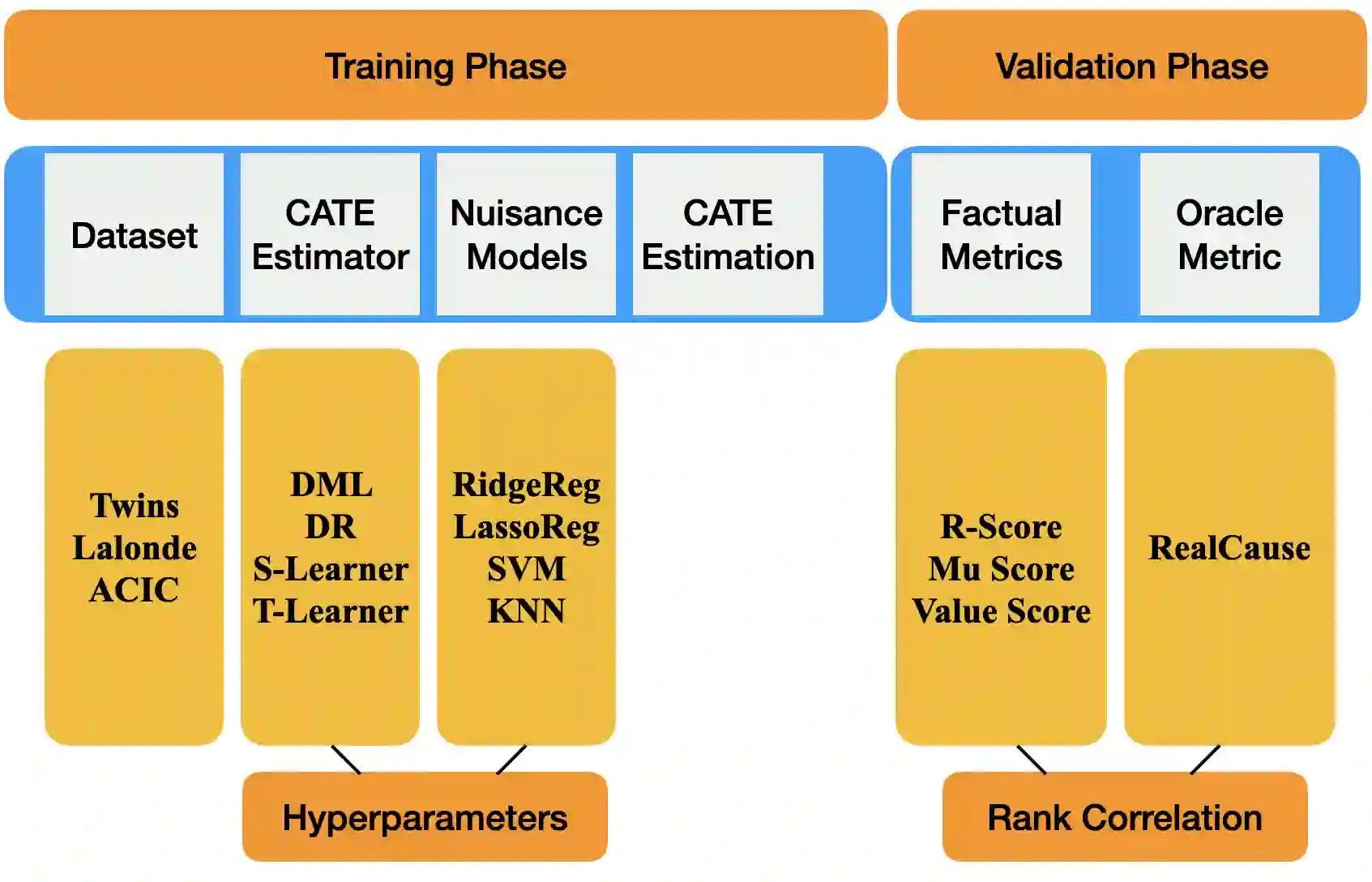 Training Phase

Validation Phase

Dataset

CATE Estimator

Nuisance Models

CATE Estimation

Factual Metrics

Oracle Metric

Twins
Lalonde
ACIC

DML
DR
S-Learner
T-Learner

RidgeReg
LassoReg
SVM
KNN

R-Score
Mu Score
Value Score

RealCause

Hyperparameters

Rank Correlation